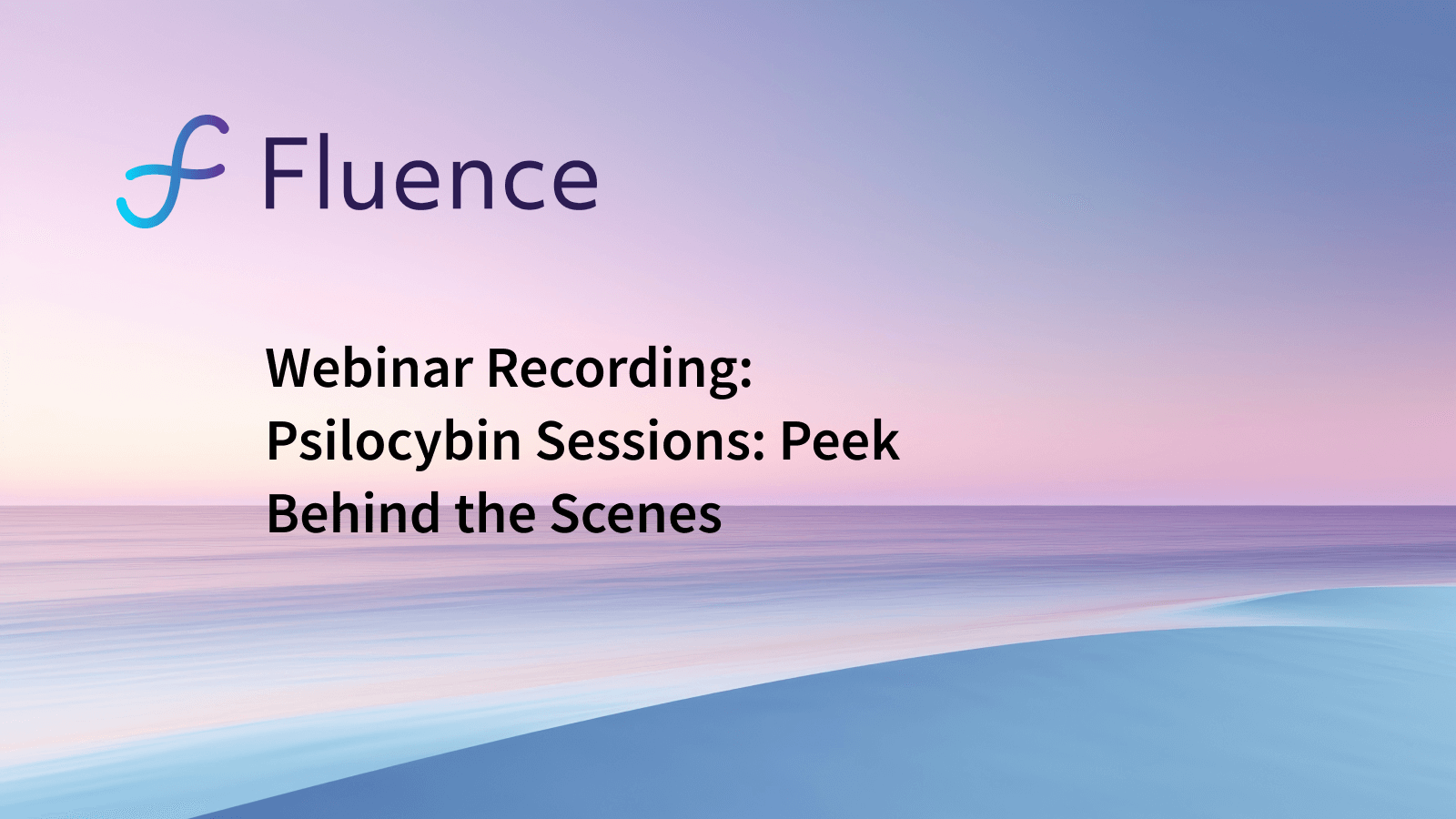 Fluence

Webinar Recording: Psilocybin Sessions: Peek Behind the Scenes